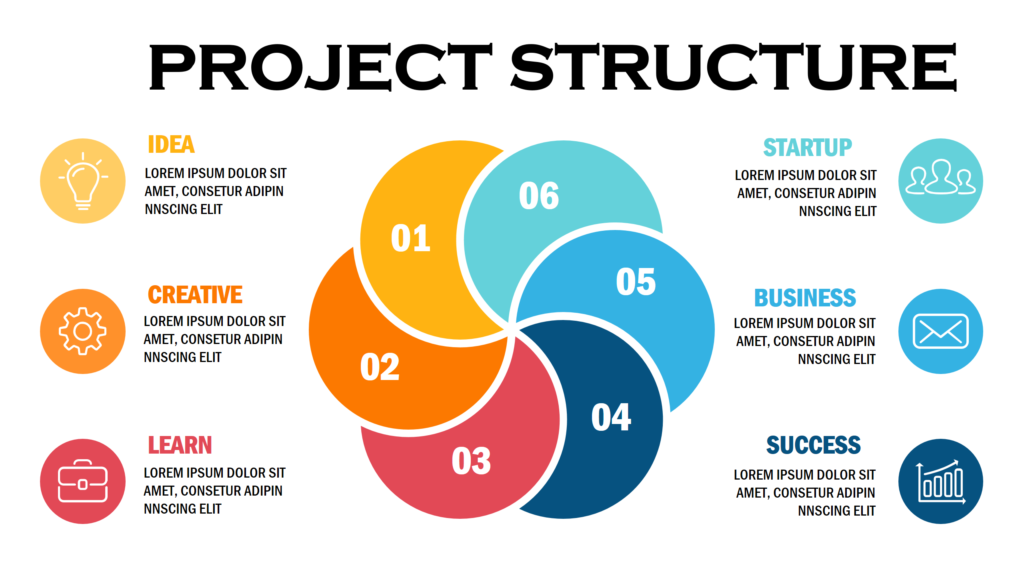 PROJECT STRUCTURE

IDEA
LOREM IPSUM DOLOR SIT AMET, CONSETUR ADIPIN NNSCING ELIT

CREATIVE
LOREM IPSUM DOLOR SIT AMET, CONSETUR ADIPIN NNSCING ELIT

LEARN
LOREM IPSUM DOLOR SIT AMET, CONSETUR ADIPIN NNSCING ELIT

01
02
03
04
05
06

STARTUP
LOREM IPSUM DOLOR SIT AMET, CONSETUR ADIPIN NNSCING ELIT

BUSINESS
LOREM IPSUM DOLOR SIT AMET, CONSETUR ADIPIN NNSCING ELIT

SUCCESS
LOREM IPSUM DOLOR SIT AMET, CONSETUR ADIPIN NNSCING ELIT